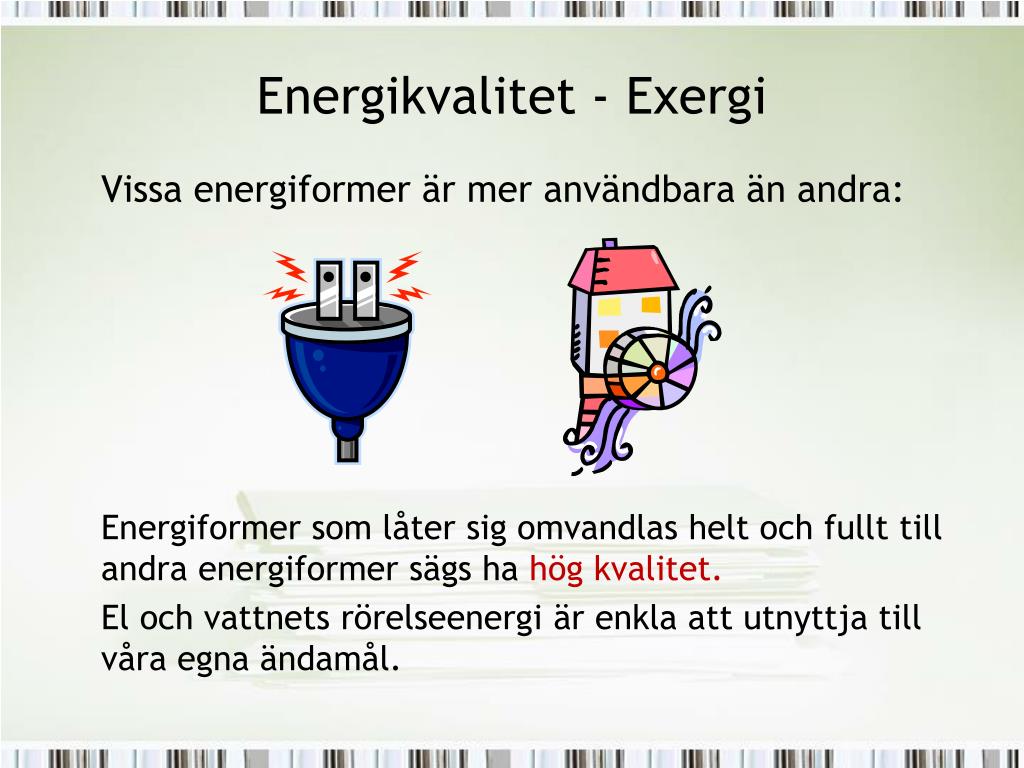 Energikvalitet - Exergi

Vissa energiformer är mer användbara än andra:

Energiformer som låter sig omvandlas helt och fullt till andra energiformer sägs ha hög kvalitet.

El och vattnets rörelseenergi är enkla att utnyttja till våra egna ändamål.